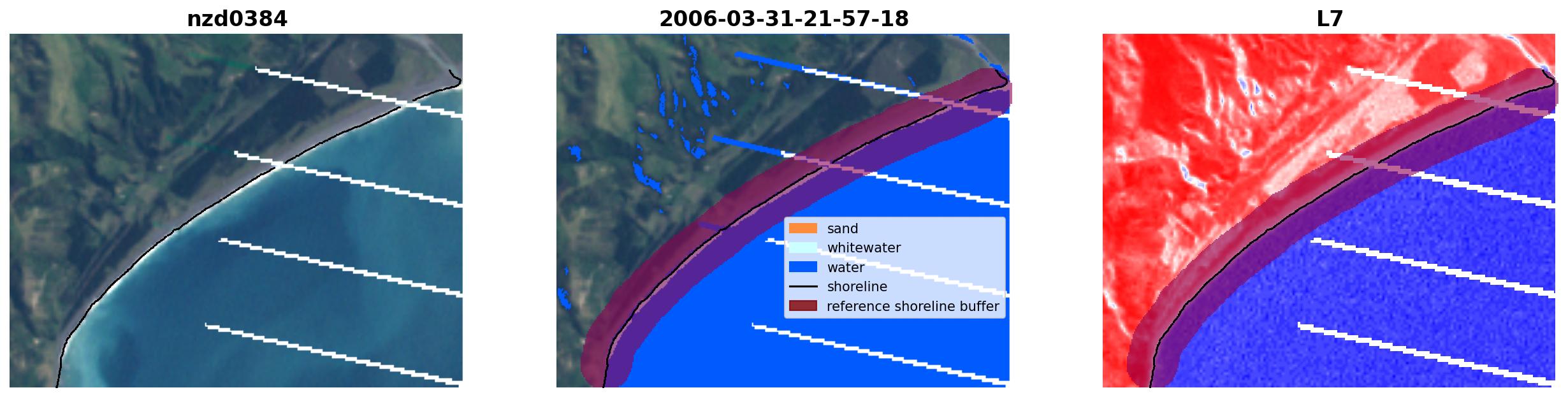 nzd0384

2006-03-31-21-57-18

sand
whitewater
water
shoreline
reference shoreline buffer

L7